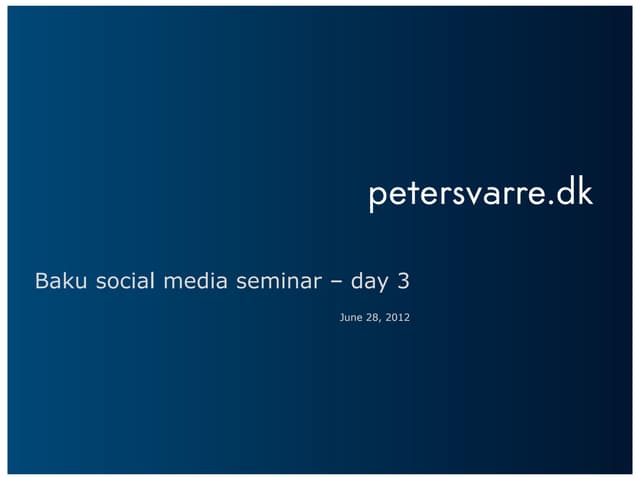 petersvarre.dk

Baku social media seminar – day 3

June 28, 2012